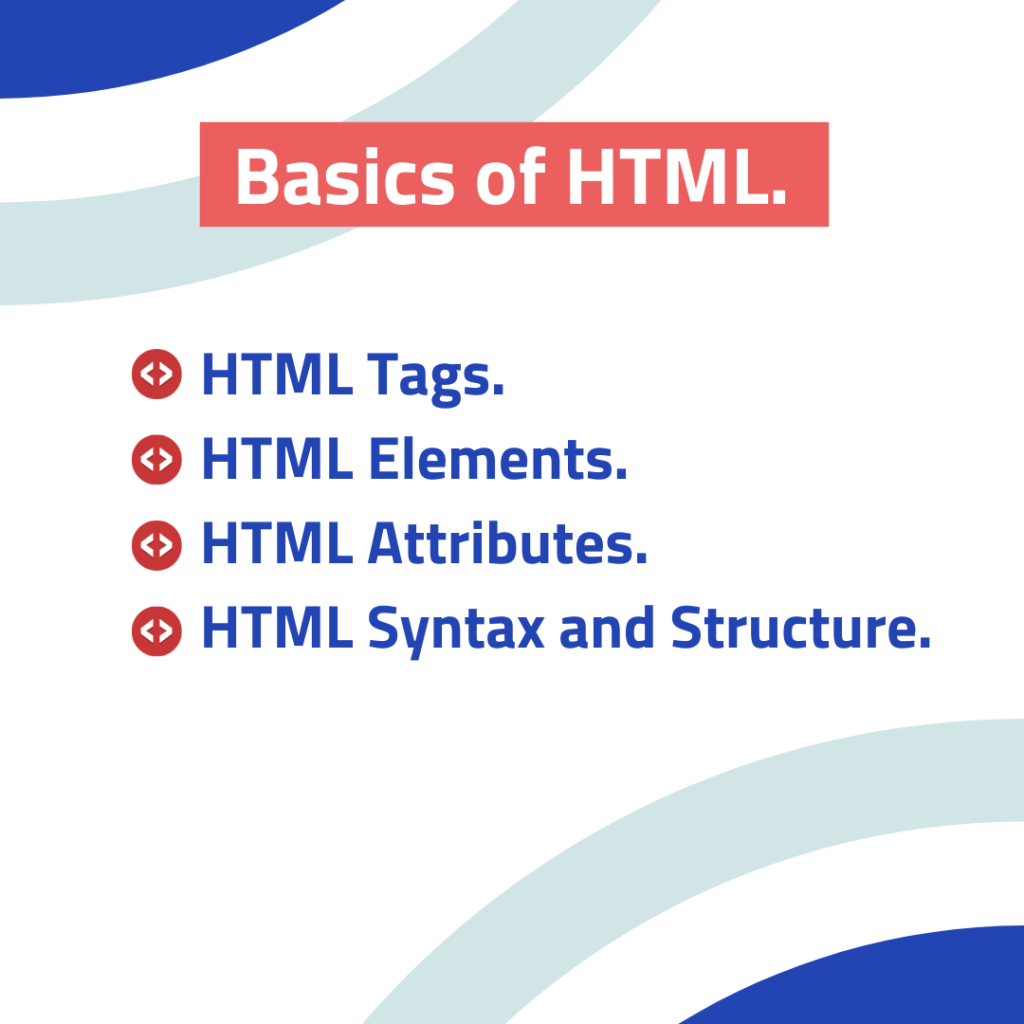 Basics of HTML.

HTML Tags.
HTML Elements.
HTML Attributes.
HTML Syntax and Structure.